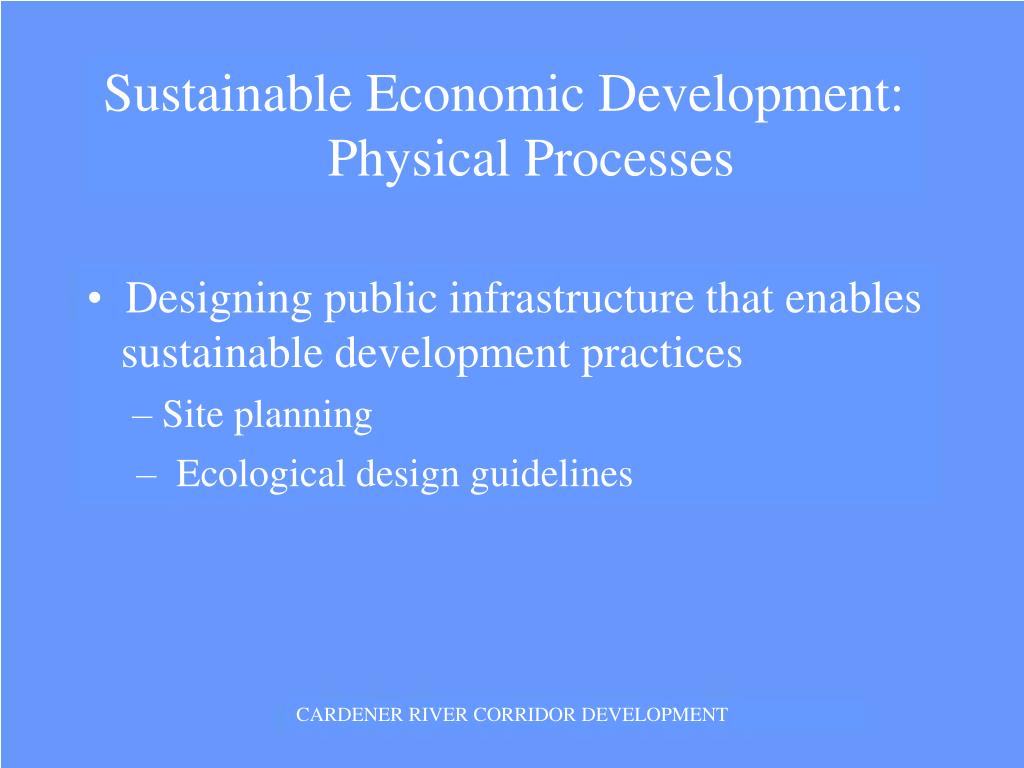 Sustainable Economic Development: Physical Processes

• Designing public infrastructure that enables sustainable development practices

– Site planning

– Ecological design guidelines

CARDENER RIVER CORRIDOR DEVELOPMENT